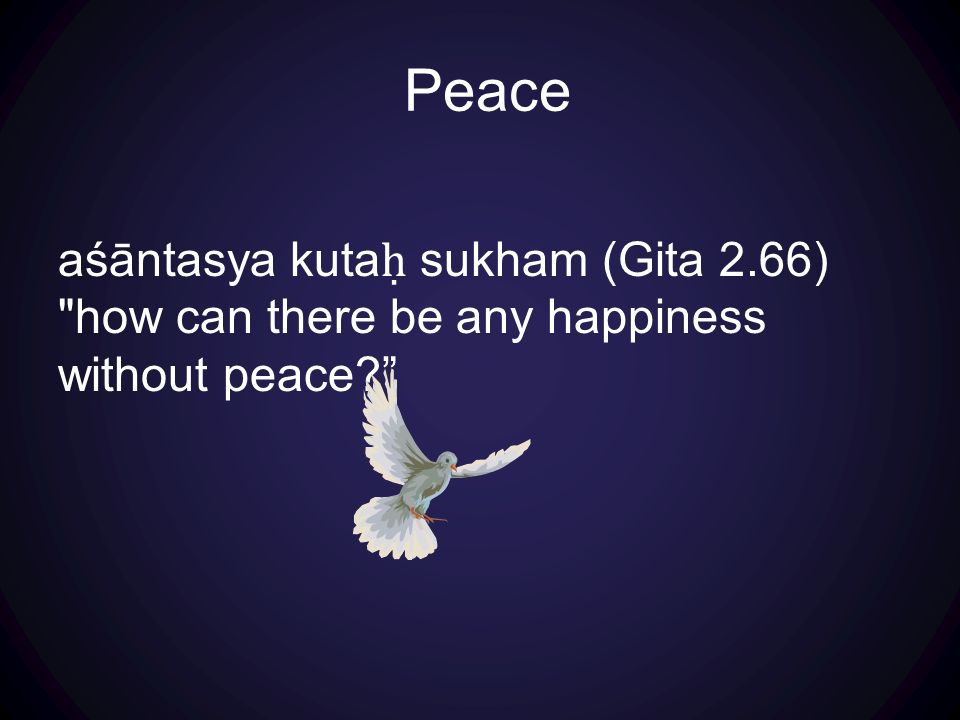 Peace

aśāntasya kutaḥ sukham (Gita 2.66) "how can there be any happiness without peace?”